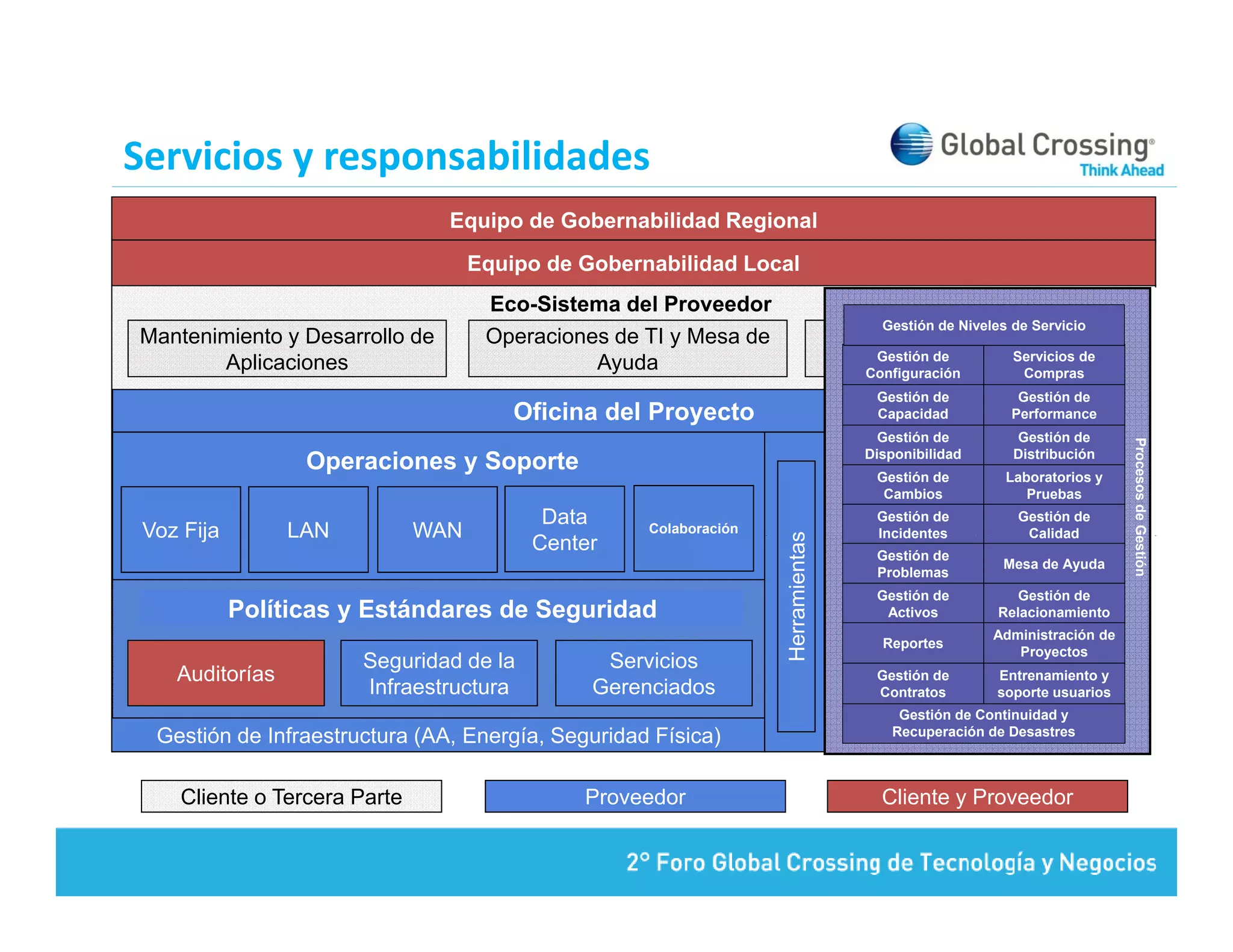 Servicios y responsabilidades

Global Crossing®
Think Ahead

Equipo de Gobernabilidad Regional

Equipo de Gobernabilidad Local

Eco-Sistema del Proveedor

Mantenimiento y Desarrollo de Aplicaciones

Operaciones de TI y Mesa de Ayuda

Oficina del Proyecto

Operaciones y Soporte

Voz Fija

LAN

WAN

Data Center

Colaboración

Políticas y Estándares de Seguridad

Auditorías

Seguridad de la Infraestructura

Servicios Gerenciados

Gestión de Infraestructura (AA, Energía, Seguridad Física)

Herramientas

Gestión de Niveles de Servicio

| Gestión de Configuración | Servicios de Compras |
|---|---|
| Gestión de Capacidad | Gestión de Performance |
| Gestión de Disponibilidad | Gestión de Distribución |
| Gestión de Cambios | Laboratorios y Pruebas |
| Gestión de Incidentes | Gestión de Calidad |
| Gestión de Problemas | Mesa de Ayuda |
| Gestión de Activos | Gestión de Relacionamiento |
| Reportes | Administración de Proyectos |
| Gestión de Contratos | Entrenamiento y soporte usuarios |

Gestión de Continuidad y Recuperación de Desastres

Procesos de Gestión

Cliente o Tercera Parte

Proveedor

Cliente y Proveedor

2° Foro Global Crossing de Tecnología y Negocios